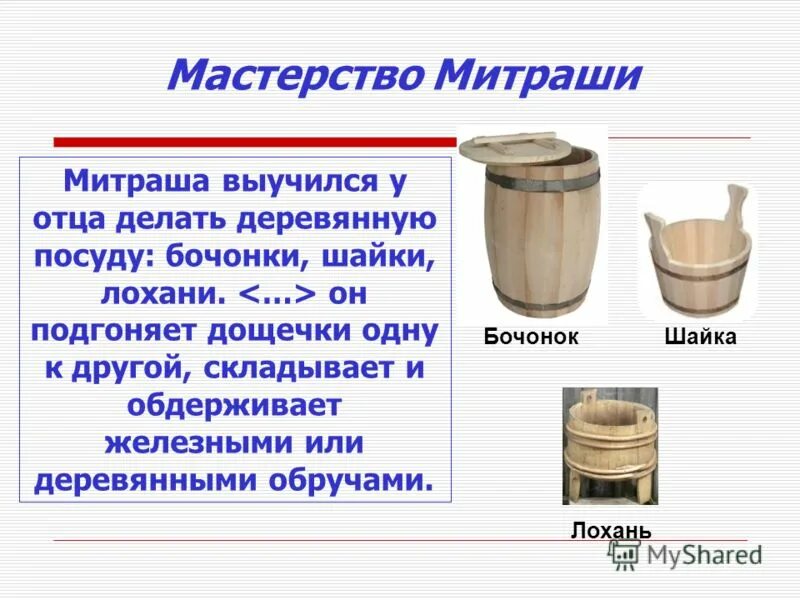 Мастерство Митраши

Митраша выучился у отца делать деревянную посуду: бочонки, шайки, лохани. <…> он подгоняет дощечки одну к другой, складывает и обдерживает железными или деревянными обручами.

Бочонок

Шайка

Лохань

MyShared